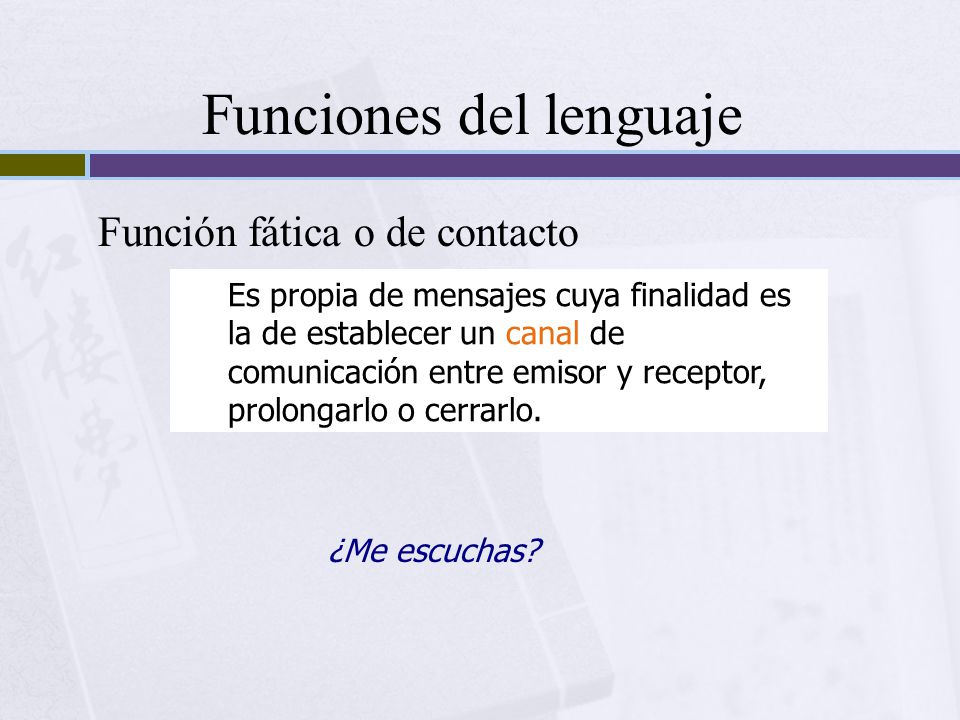 Funciones del lenguaje

Función fática o de contacto

Es propia de mensajes cuya finalidad es la de establecer un canal de comunicación entre emisor y receptor, prolongarlo o cerrarlo.

¿Me escuchas?